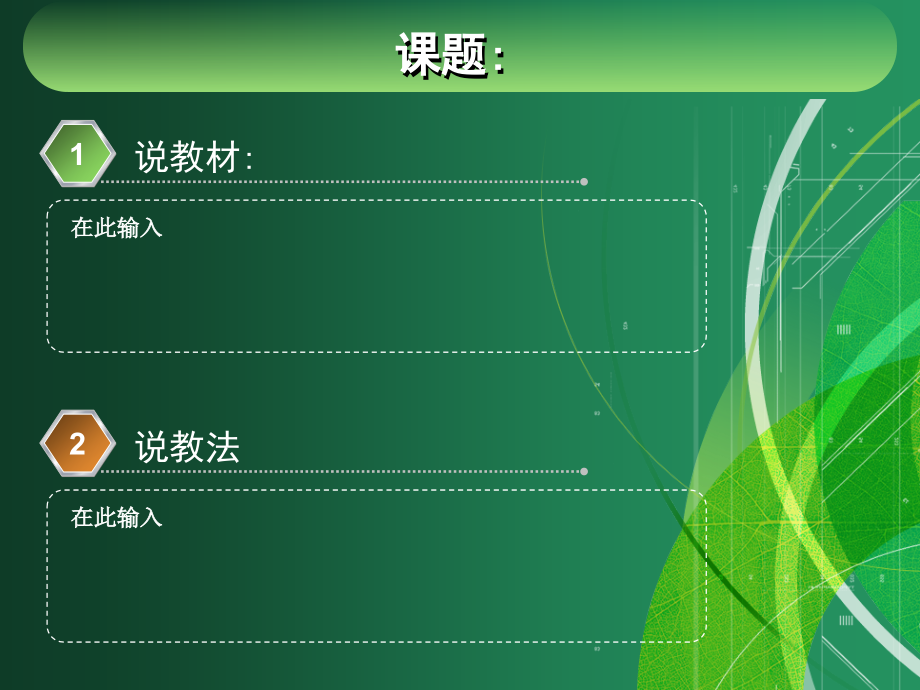 课题:

1 说教材:

在此输入

2 说教法

在此输入